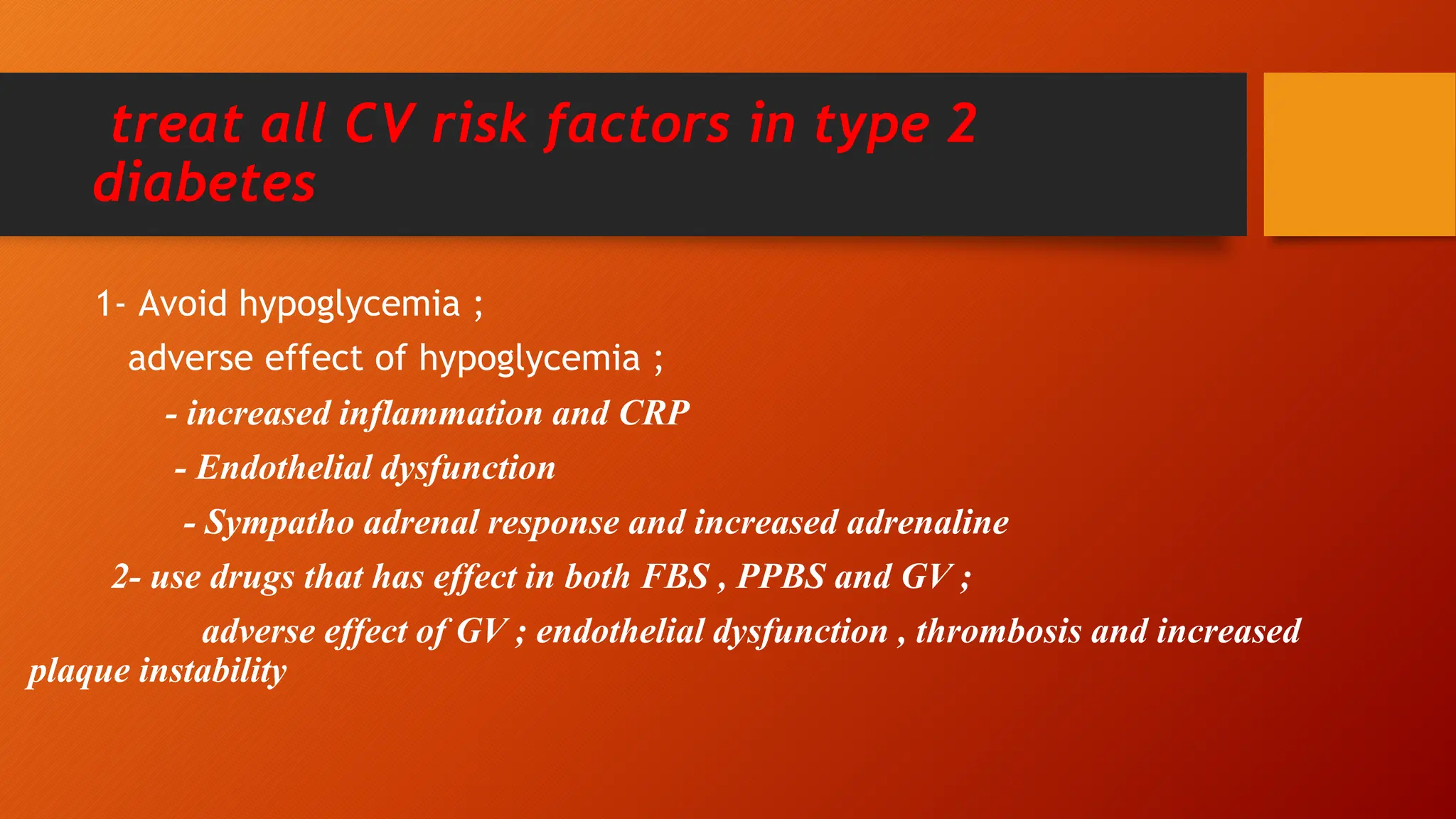 treat all CV risk factors in type 2 diabetes

1- Avoid hypoglycemia ;

adverse effect of hypoglycemia ;

- increased inflammation and CRP

- Endothelial dysfunction

- Sympatho adrenal response and increased adrenaline

2- use drugs that has effect in both FBS , PPBS and GV ;

adverse effect of GV ; endothelial dysfunction , thrombosis and increased plaque instability